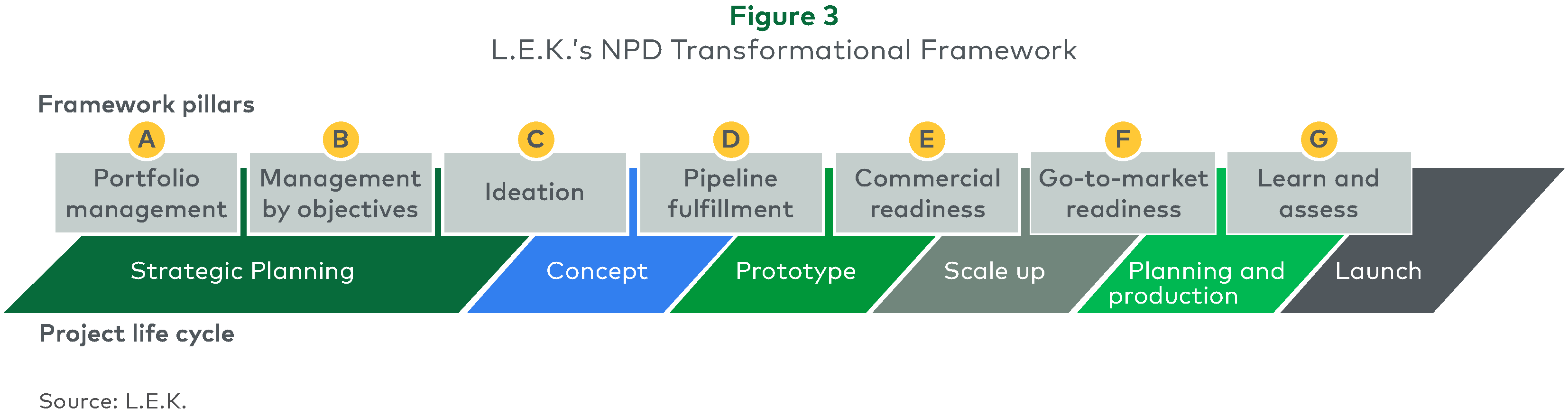 Figure 3
L.E.K.'s NPD Transformational Framework

Framework pillars

A
Portfolio management

B
Management by objectives

C
Ideation

D
Pipeline fulfillment

E
Commercial readiness

F
Go-to-market readiness

G
Learn and assess

Strategic Planning

Concept

Prototype

Scale up

Planning and production

Launch

Project life cycle

Source: L.E.K.